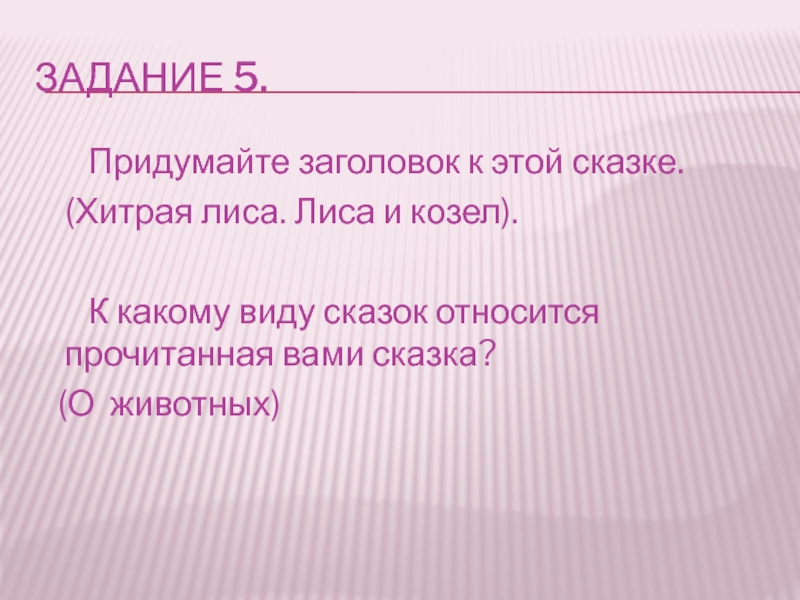 ЗАДАНИЕ 5.

Придумайте заголовок к этой сказке.
(Хитрая лиса. Лиса и козел).

К какому виду сказок относится прочитанная вами сказка?
(О животных)